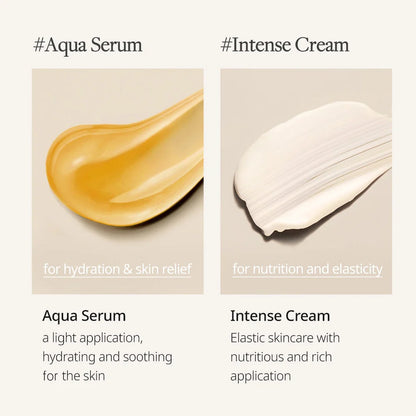 #Aqua Serum

for hydration & skin relief

Aqua Serum

a light application, hydrating and soothing for the skin

#Intense Cream

for nutrition and elasticity

Intense Cream

Elastic skincare with nutritious and rich application